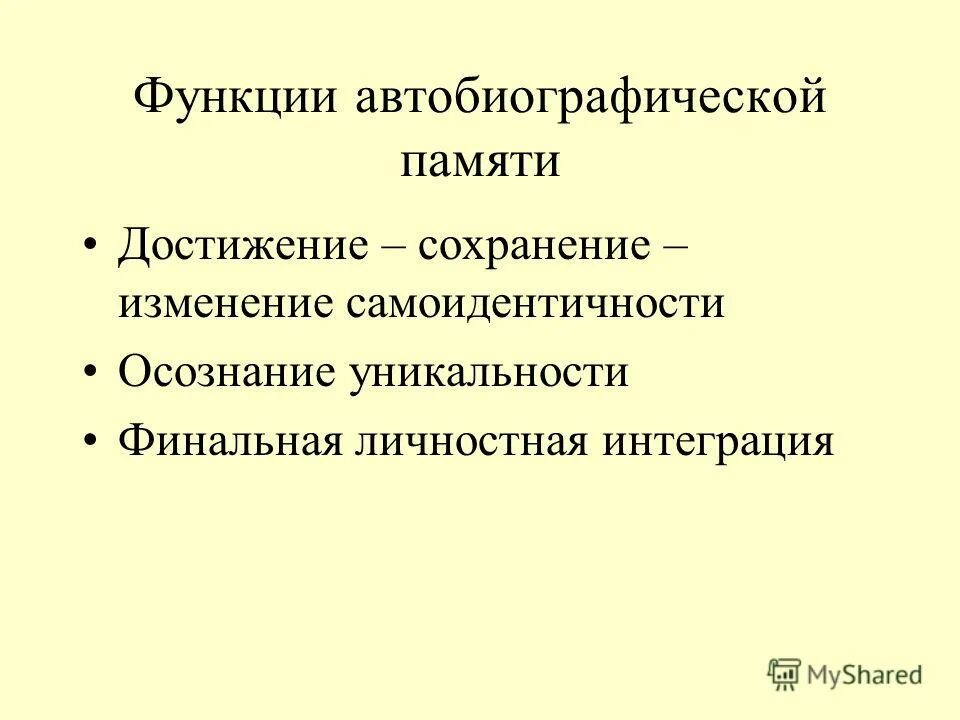 Функции автобиографической памяти

• Достижение – сохранение – изменение самоидентичности
• Осознание уникальности
• Финальная личностная интеграция

MyShared